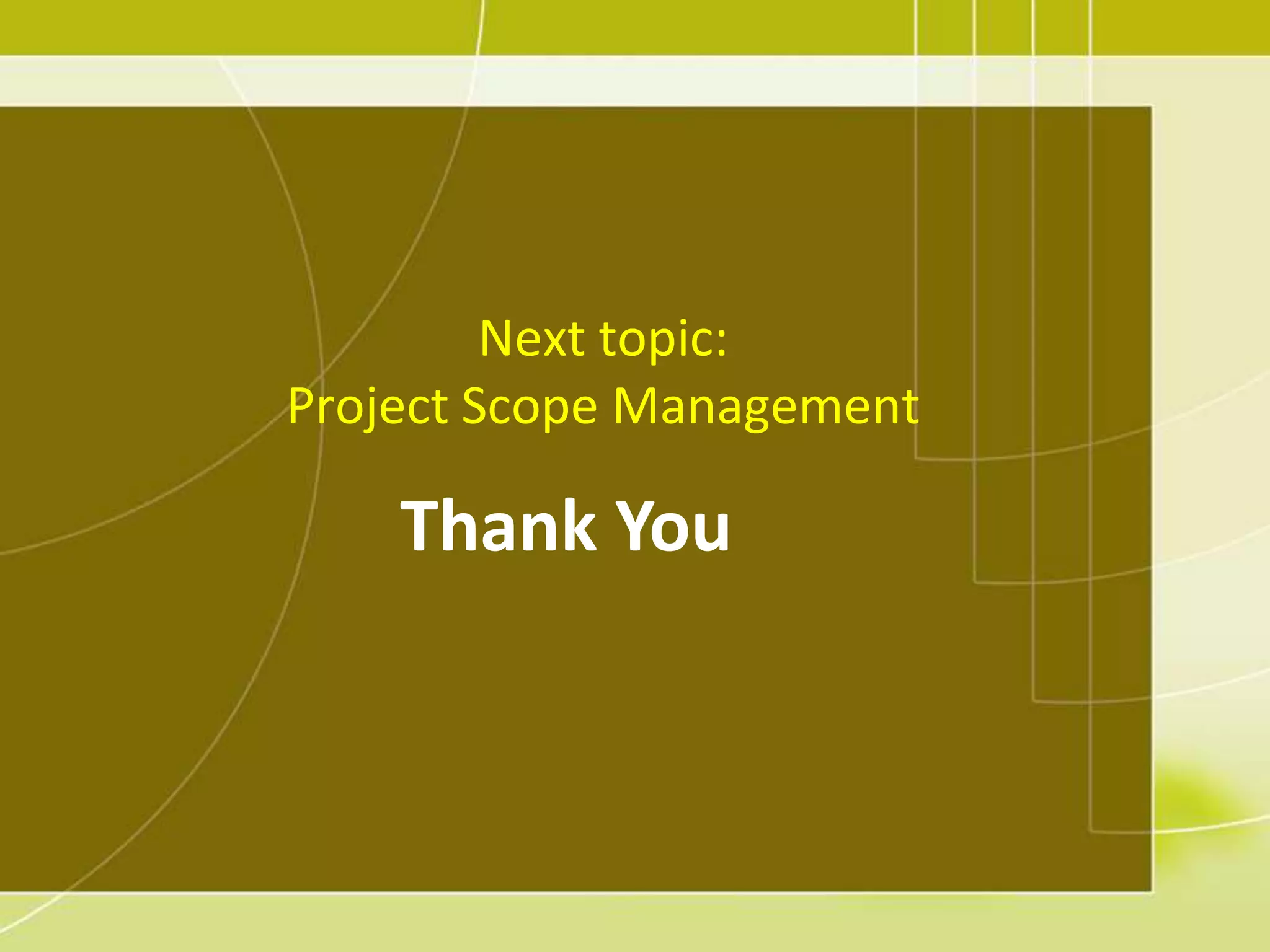 Next topic:
Project Scope Management

Thank You